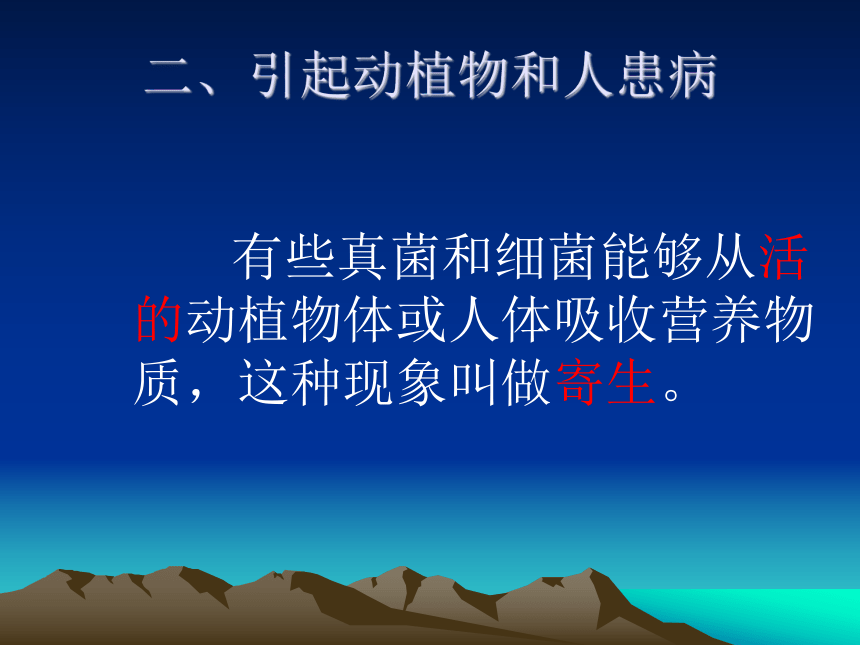 二、引起动植物和人患病

有些真菌和细菌能够从活的动植物体或人体吸收营养物质，这种现象叫做寄生。